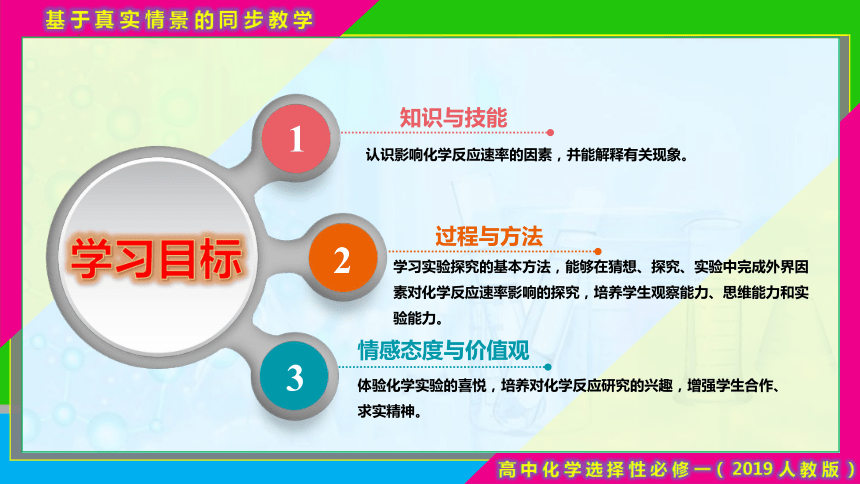 基于真实情景的同步教学

学习目标

1

知识与技能

认识影响化学反应速率的因素，并能解释有关现象。

2

过程与方法

学习实验探究的基本方法，能够在猜想、探究、实验中完成外界因素对化学反应速率影响的探究，培养学生观察能力、思维能力和实验能力。

3

情感态度与价值观

体验化学实验的喜悦，培养对化学反应研究的兴趣，增强学生合作、求实精神。

高中化学选择性必修一（2019人教版）